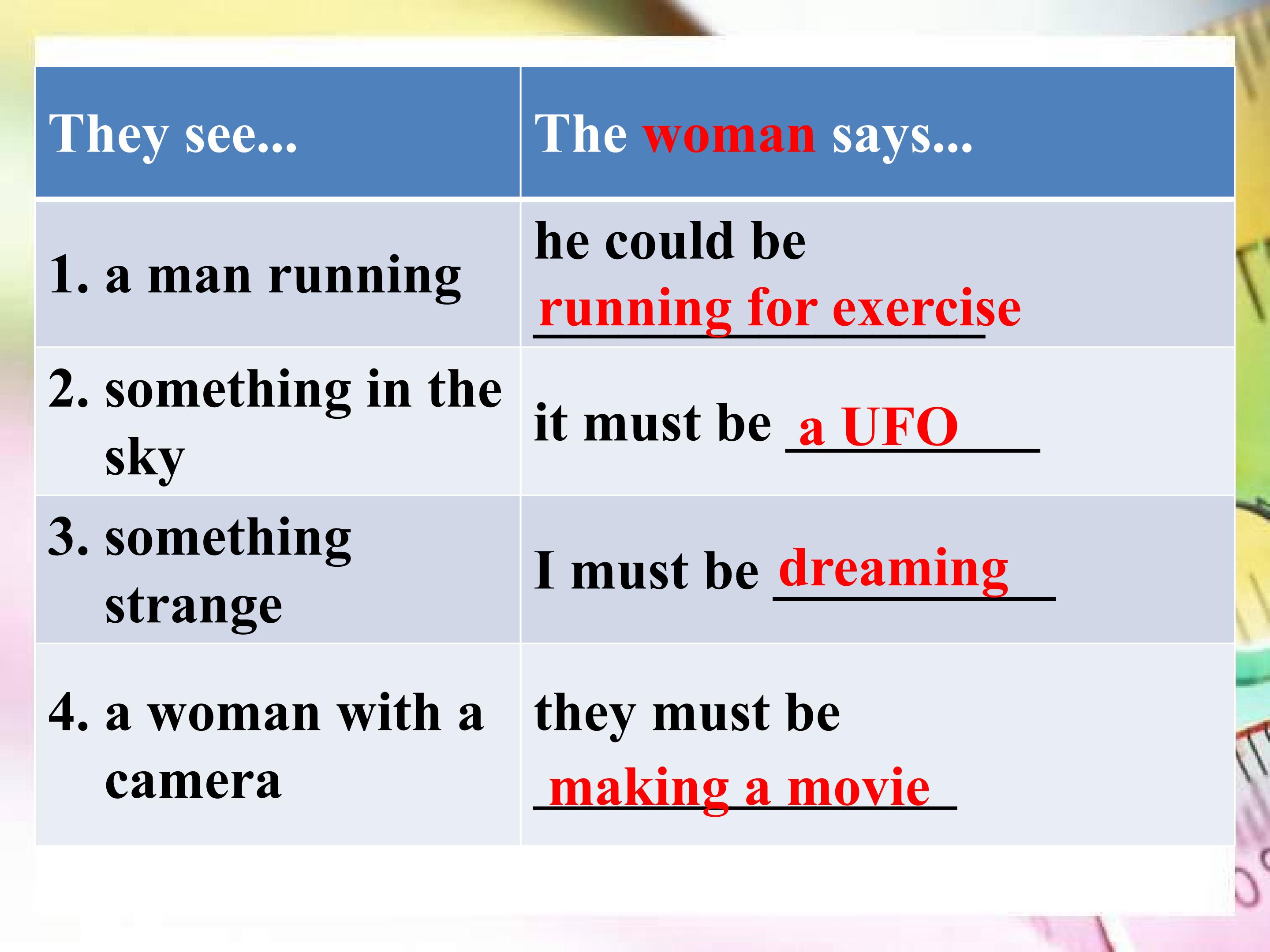 | They see... | The woman says... |
|---|---|
| 1. a man running | he could be running for exercise |
| 2. something in the sky | it must be a UFO |
| 3. something strange | I must be dreaming |
| 4. a woman with a camera | they must be making a movie |